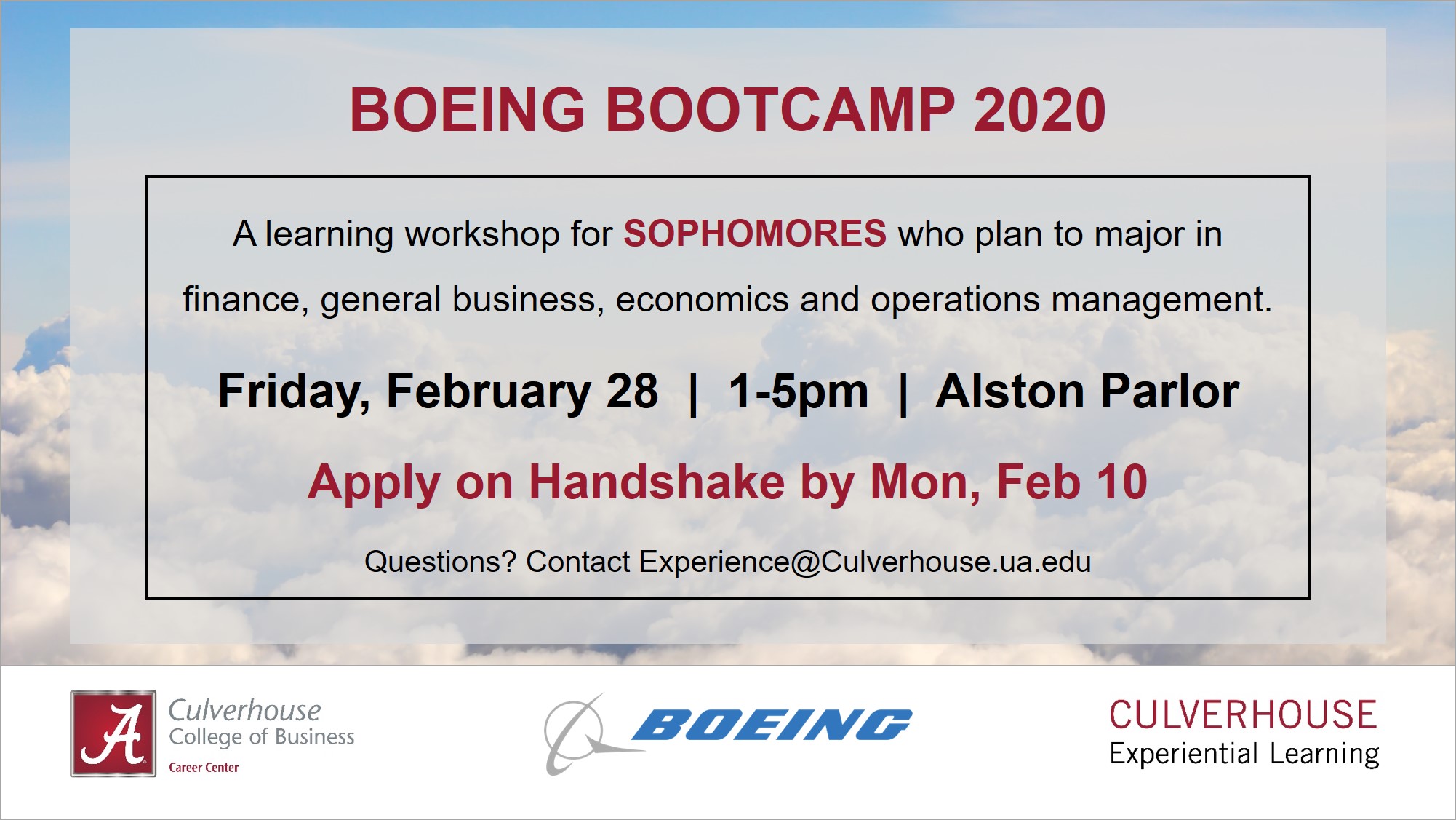 BOEING BOOTCAMP 2020

A learning workshop for SOPHOMORES who plan to major in finance, general business, economics and operations management.

Friday, February 28 | 1-5pm | Alston Parlor

Apply on Handshake by Mon, Feb 10

Questions? Contact Experience@Culverhouse.ua.edu

A Culverhouse College of Business Career Center

BOEING

CULVERHOUSE Experiential Learning